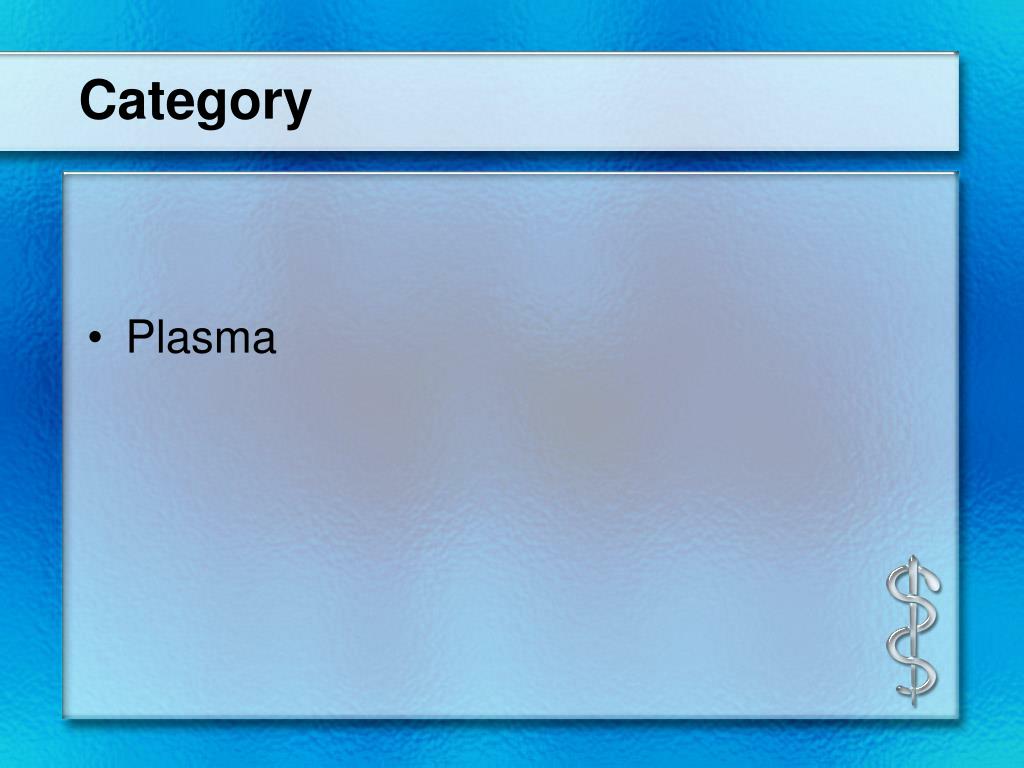 Category

• Plasma